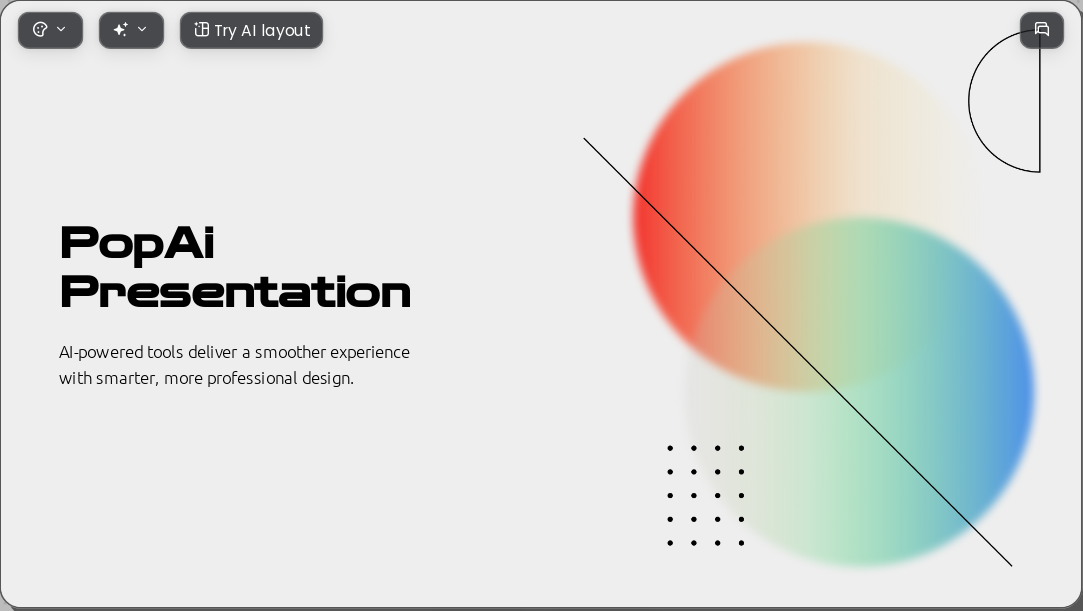 Try AI layout

PopAi Presentation

AI-powered tools deliver a smoother experience with smarter, more professional design.